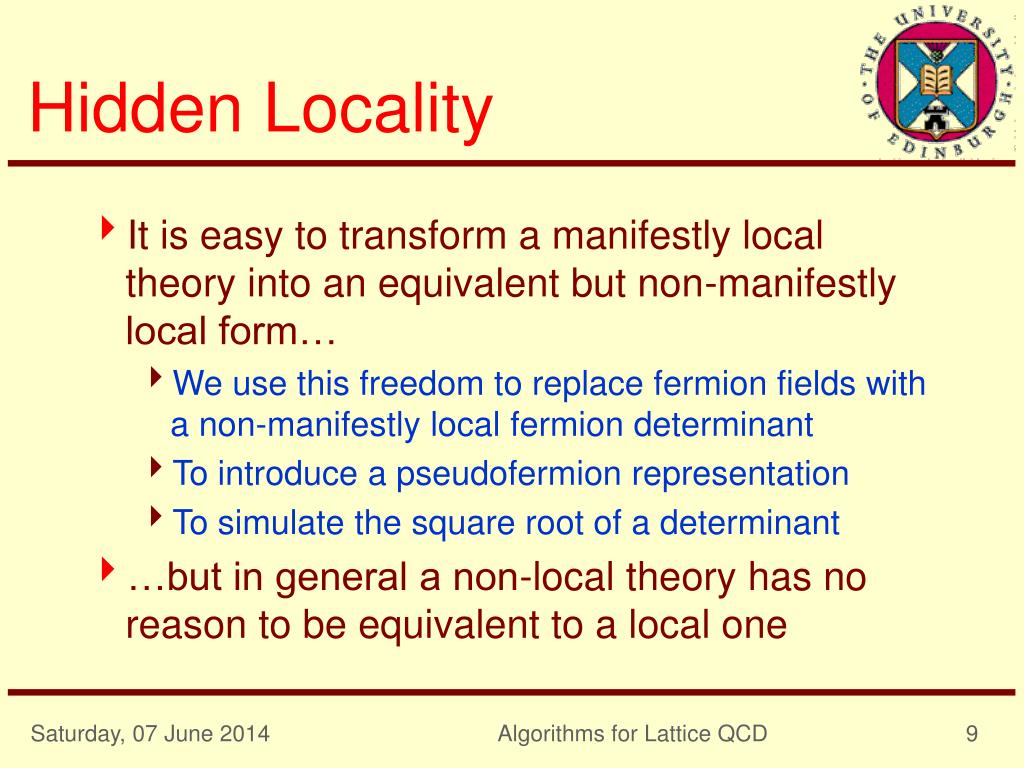 Hidden Locality

THE UNIVERSITY OF EDINBURGH

It is easy to transform a manifestly local theory into an equivalent but non-manifestly local form…

We use this freedom to replace fermion fields with a non-manifestly local fermion determinant

To introduce a pseudofermion representation

To simulate the square root of a determinant

…but in general a non-local theory has no reason to be equivalent to a local one

Saturday, 07 June 2014

Algorithms for Lattice QCD

9